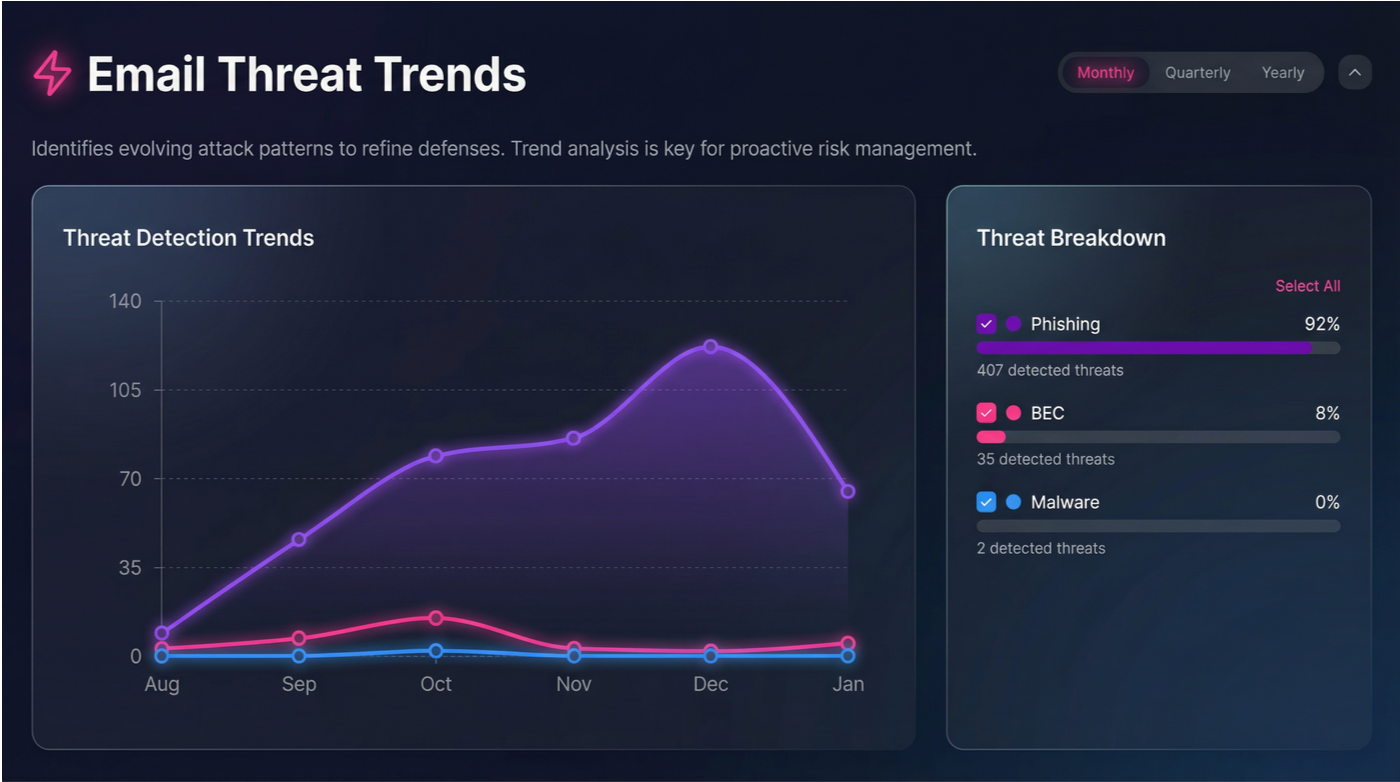 Email Threat Trends

Monthly Quarterly Yearly

Identifies evolving attack patterns to refine defenses. Trend analysis is key for proactive risk management.

Threat Detection Trends

140
105
70
35
0
Aug Sep Oct Nov Dec Jan

Threat Breakdown

Select All

Phishing 92%
407 detected threats

BEC 8%
35 detected threats

Malware 0%
2 detected threats